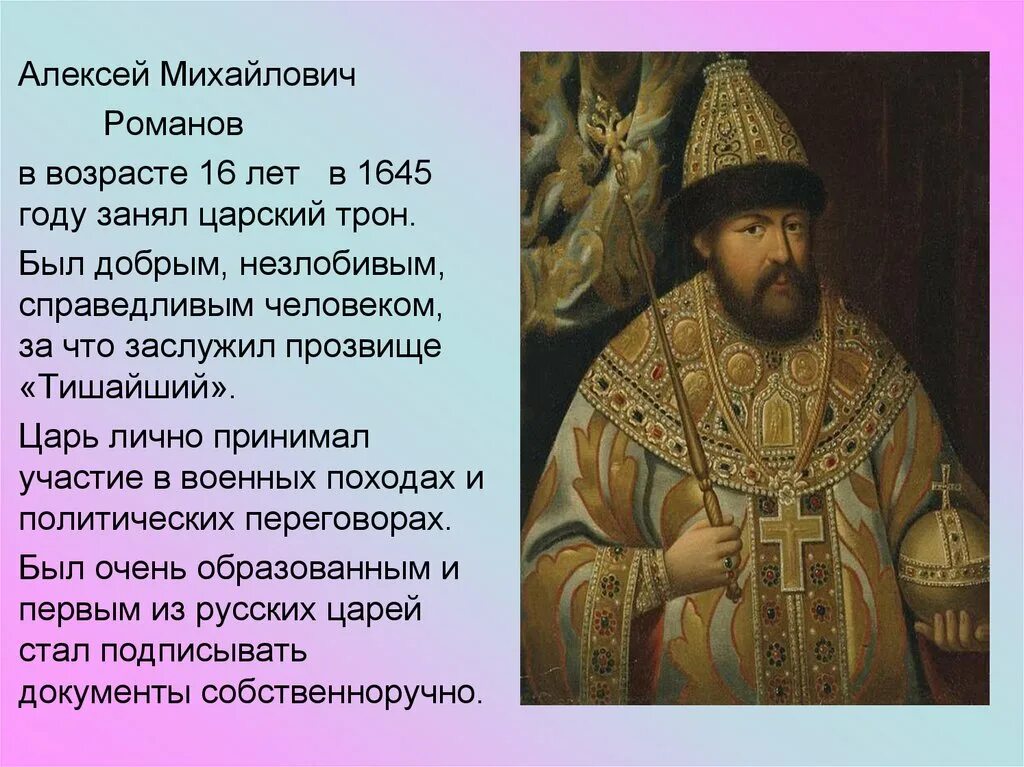 Алексей Михайлович Романов

в возрасте 16 лет в 1645 году занял царский трон.

Был добрым, незлобивым, справедливым человеком, за что заслужил прозвище «Тишайший».

Царь лично принимал участие в военных походах и политических переговорах.

Был очень образованным и первым из русских царей стал подписывать документы собственноручно.